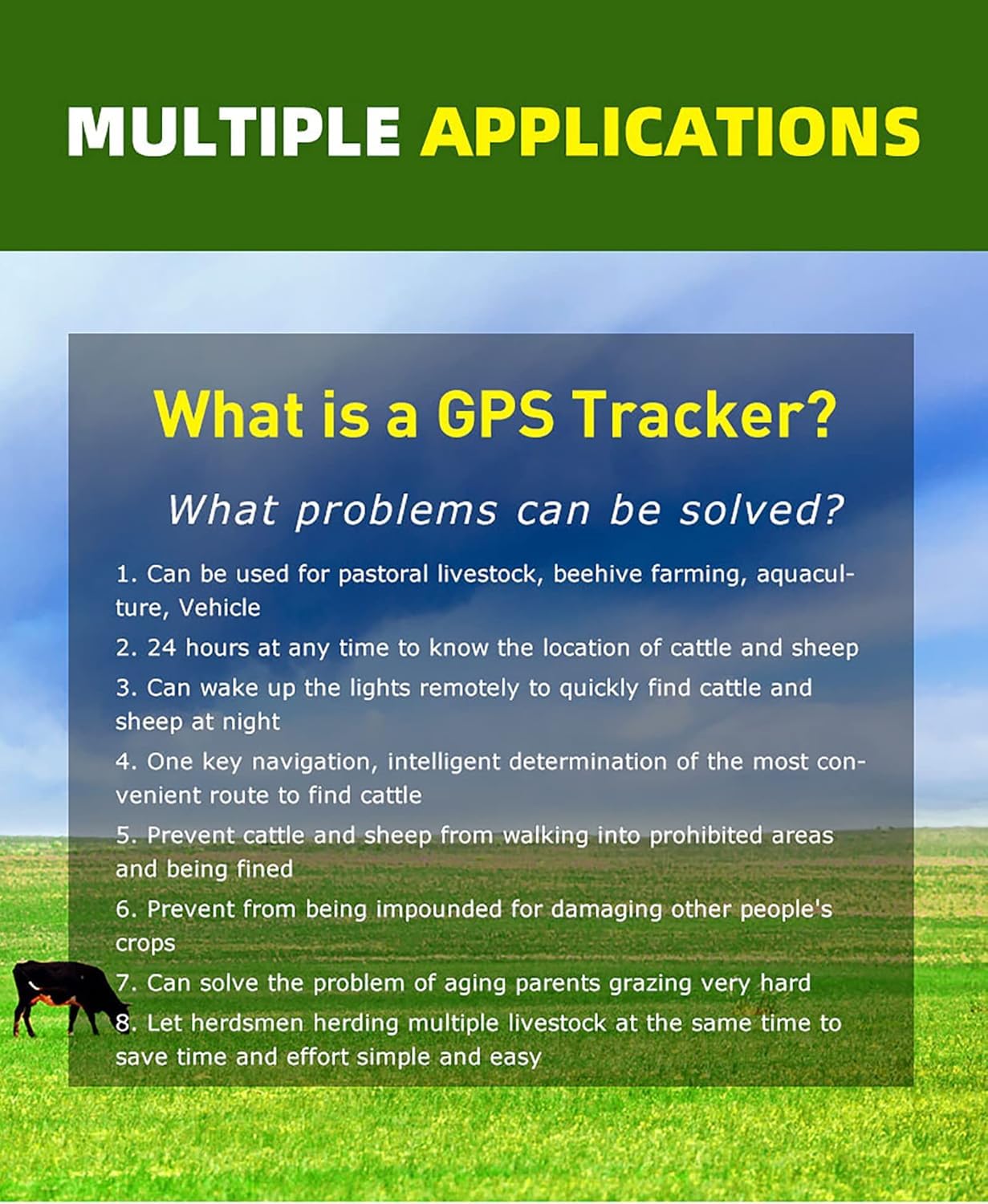 MULTIPLE APPLICATIONS

What is a GPS Tracker?

What problems can be solved?

1. Can be used for pastoral livestock, beehive farming, aquaculture, Vehicle

2. 24 hours at any time to know the location of cattle and sheep

3. Can wake up the lights remotely to quickly find cattle and sheep at night

4. One key navigation, intelligent determination of the most convenient route to find cattle

5. Prevent cattle and sheep from walking into prohibited areas and being fined

6. Prevent from being impounded for damaging other people's crops

7. Can solve the problem of aging parents grazing very hard

8. Let herdsmen herding multiple livestock at the same time to save time and effort simple and easy